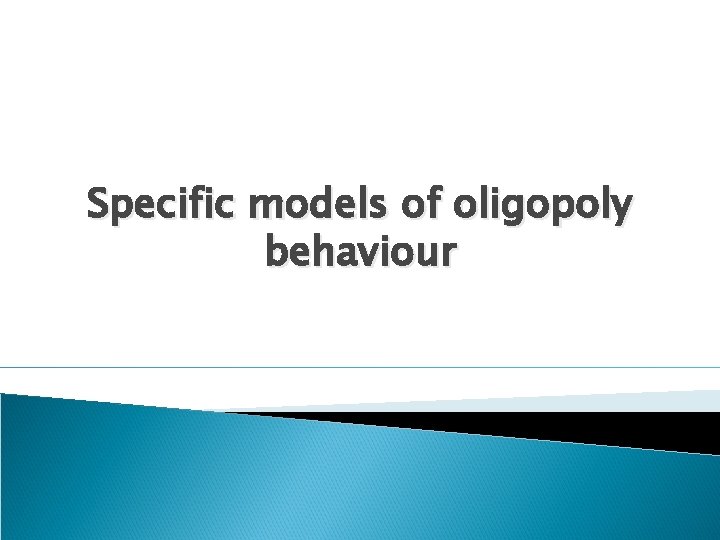 Specific models of oligopoly behaviour